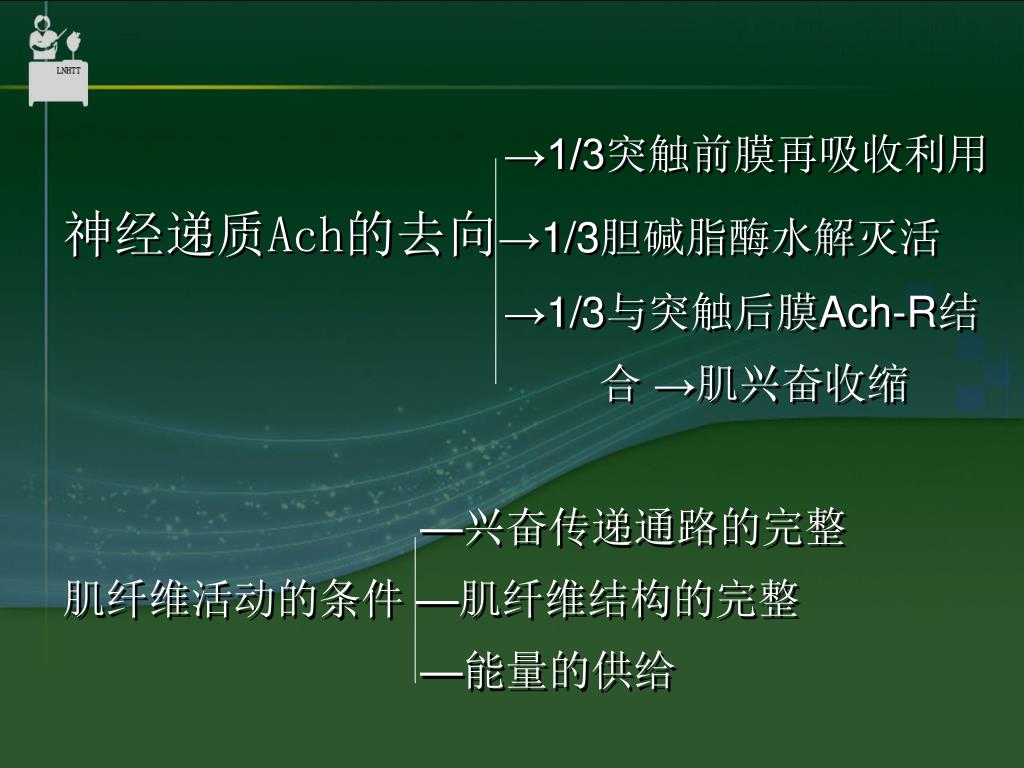 LNHTT

神经递质Ach的去向
→1/3突触前膜再吸收利用
→1/3胆碱脂酶水解灭活
→1/3与突触后膜Ach-R结合 →肌兴奋收缩

肌纤维活动的条件
—兴奋传递通路的完整
—肌纤维结构的完整
—能量的供给